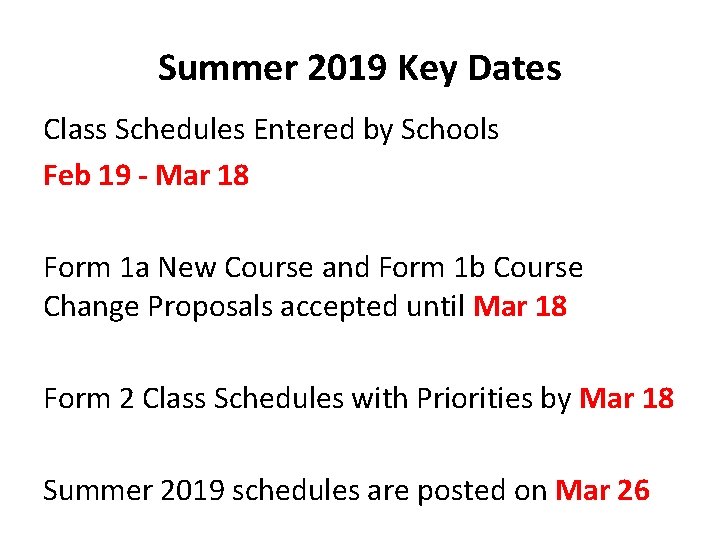 Summer 2019 Key Dates

Class Schedules Entered by Schools
Feb 19 - Mar 18

Form 1a New Course and Form 1b Course Change Proposals accepted until Mar 18

Form 2 Class Schedules with Priorities by Mar 18

Summer 2019 schedules are posted on Mar 26